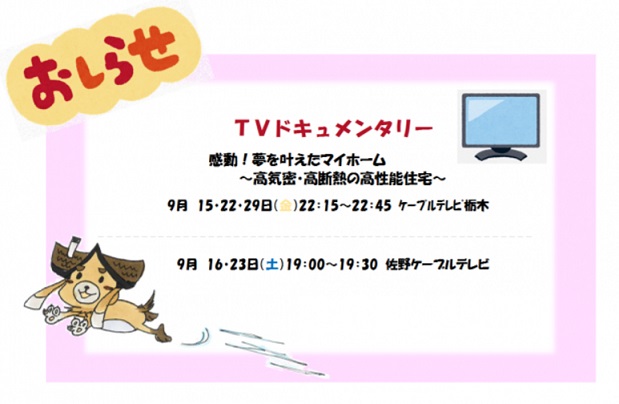 おしらせ

TVドキュメンタリー

感動！夢を叶えたマイホーム
～高気密・高断熱の高性能住宅～

9月 15・22・29日(金)22：15～22：45 ケーブルテレビ栃木

9月 16・23日(土)19：00～19：30 佐野ケーブルテレビ